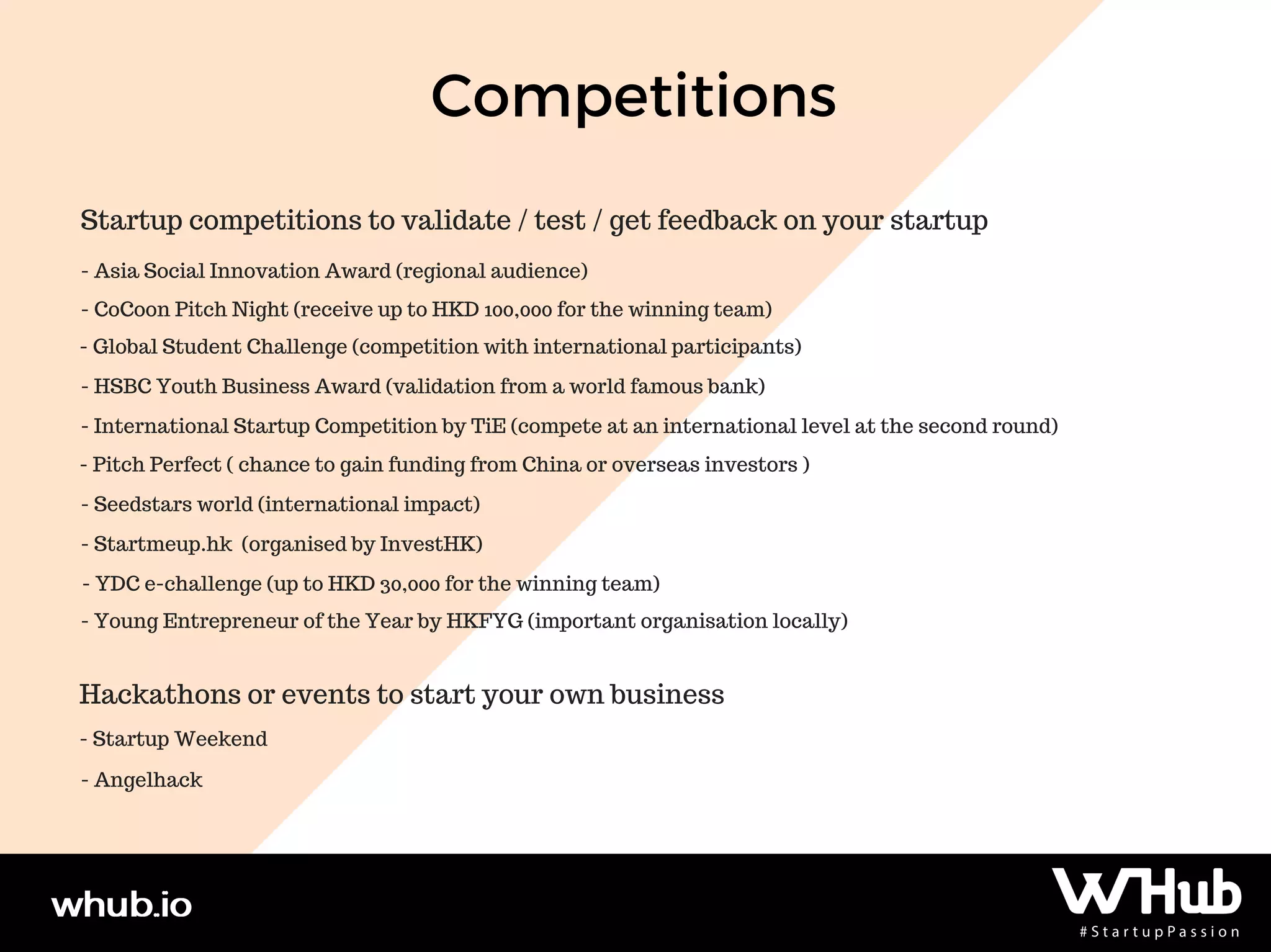 Competitions

Startup competitions to validate / test / get feedback on your startup

- Asia Social Innovation Award (regional audience)

- CoCoon Pitch Night (receive up to HKD 100,000 for the winning team)

- Global Student Challenge (competition with international participants)

- HSBC Youth Business Award (validation from a world famous bank)

- International Startup Competition by TiE (compete at an international level at the second round)

- Pitch Perfect ( chance to gain funding from China or overseas investors )

- Seedstars world (international impact)

- Startmeup.hk (organised by InvestHK)

- YDC e-challenge (up to HKD 30,000 for the winning team)

- Young Entrepreneur of the Year by HKFYG (important organisation locally)

Hackathons or events to start your own business

- Startup Weekend

- Angelhack

whub.io

WHub
#StartupPassion